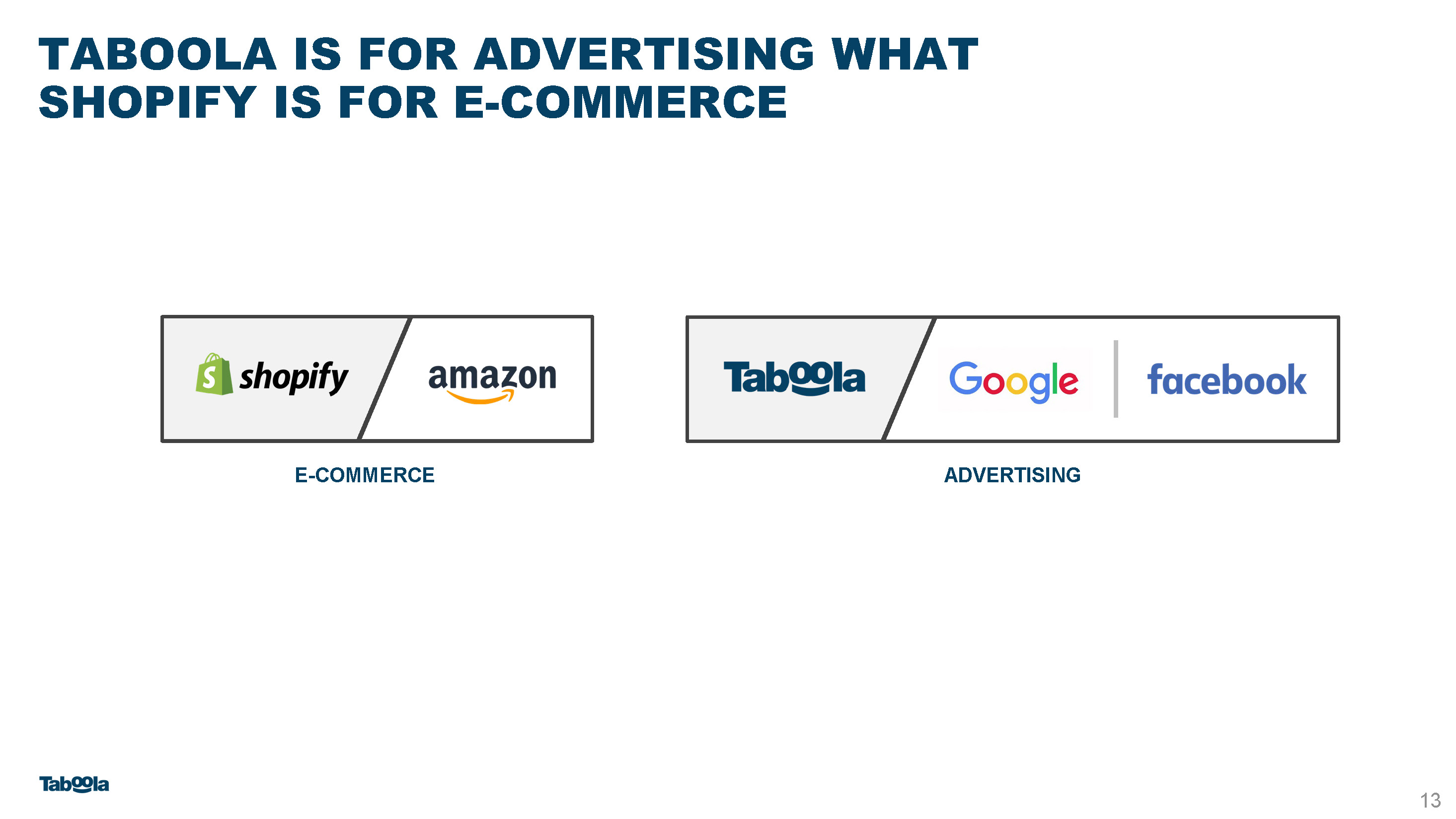 TABOOLA IS FOR ADVERTISING WHAT SHOPIFY IS FOR E-COMMERCE

shopify

amazon

E-COMMERCE

Taboola

Google

facebook

ADVERTISING

Taboola

13